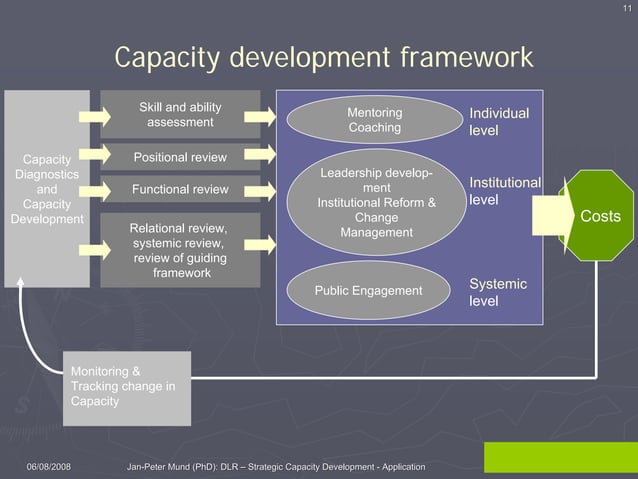 11

Capacity development framework

Capacity Diagnostics and Capacity Development

Skill and ability assessment

Positional review

Functional review

Relational review, systemic review, review of guiding framework

Mentoring Coaching

Individual level

Leadership development Institutional Reform & Change Management

Institutional level

Public Engagement

Systemic level

Costs

Monitoring & Tracking change in Capacity

06/08/2008

Jan-Peter Mund (PhD): DLR – Strategic Capacity Development - Application